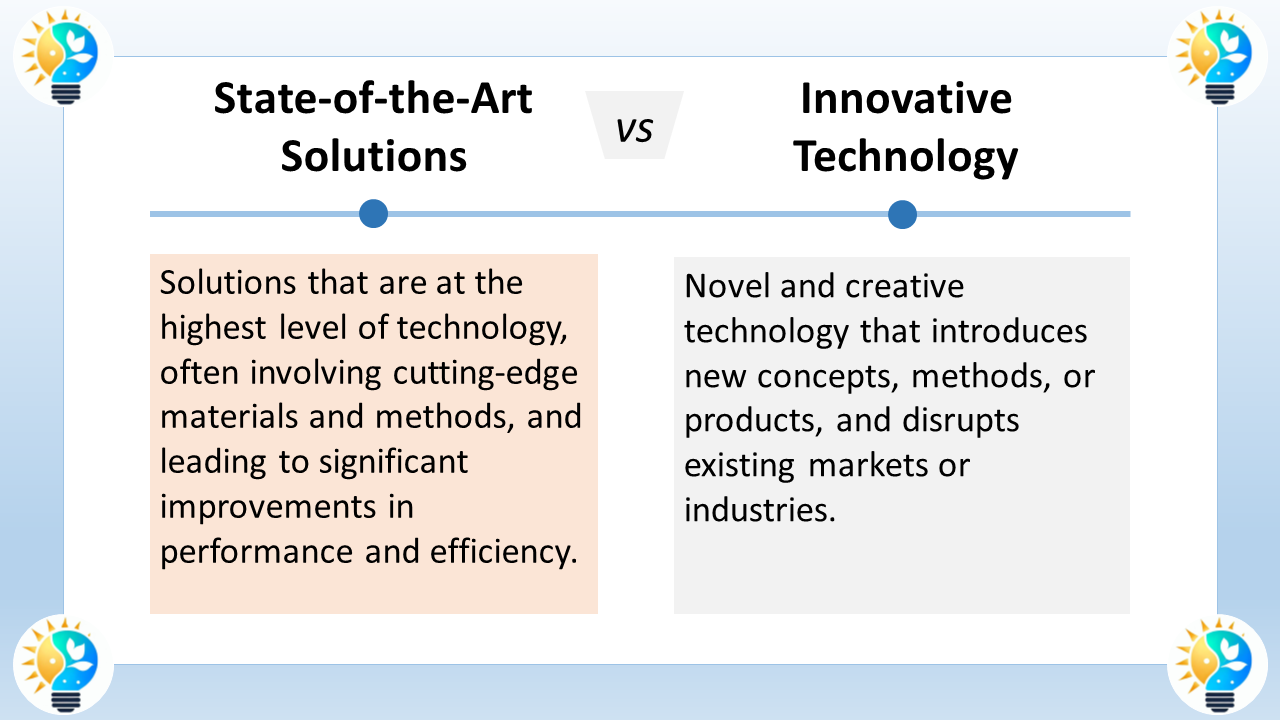 State-of-the-Art Solutions

VS

Innovative Technology

Solutions that are at the highest level of technology, often involving cutting-edge materials and methods, and leading to significant improvements in performance and efficiency.

Novel and creative technology that introduces new concepts, methods, or products, and disrupts existing markets or industries.